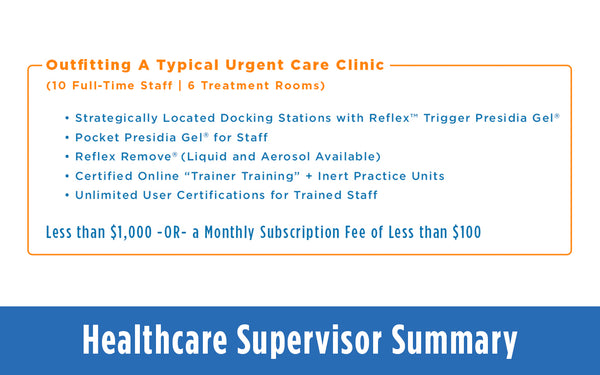 Outfitting A Typical Urgent Care Clinic
(10 Full-Time Staff | 6 Treatment Rooms)

• Strategically Located Docking Stations with Reflex™ Trigger Presidia Gel®
• Pocket Presidia Gel® for Staff
• Reflex Remove® (Liquid and Aerosol Available)
• Certified Online "Trainer Training" + Inert Practice Units
• Unlimited User Certifications for Trained Staff

Less than $1,000 -OR- a Monthly Subscription Fee of Less than $100

Healthcare Supervisor Summary